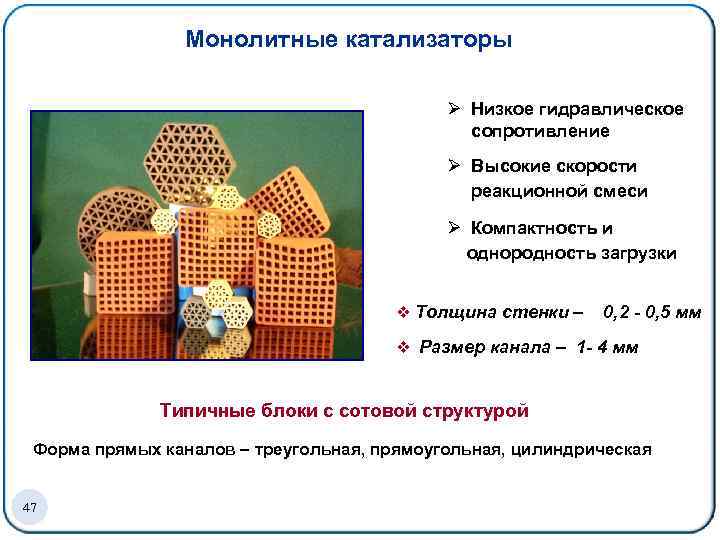 Монолитные катализаторы

➢ Низкое гидравлическое сопротивление

➢ Высокие скорости реакционной смеси

➢ Компактность и однородность загрузки

❖ Толщина стенки – 0,2 - 0,5 мм

❖ Размер канала – 1- 4 мм

Типичные блоки с сотовой структурой

Форма прямых каналов – треугольная, прямоугольная, цилиндрическая

47